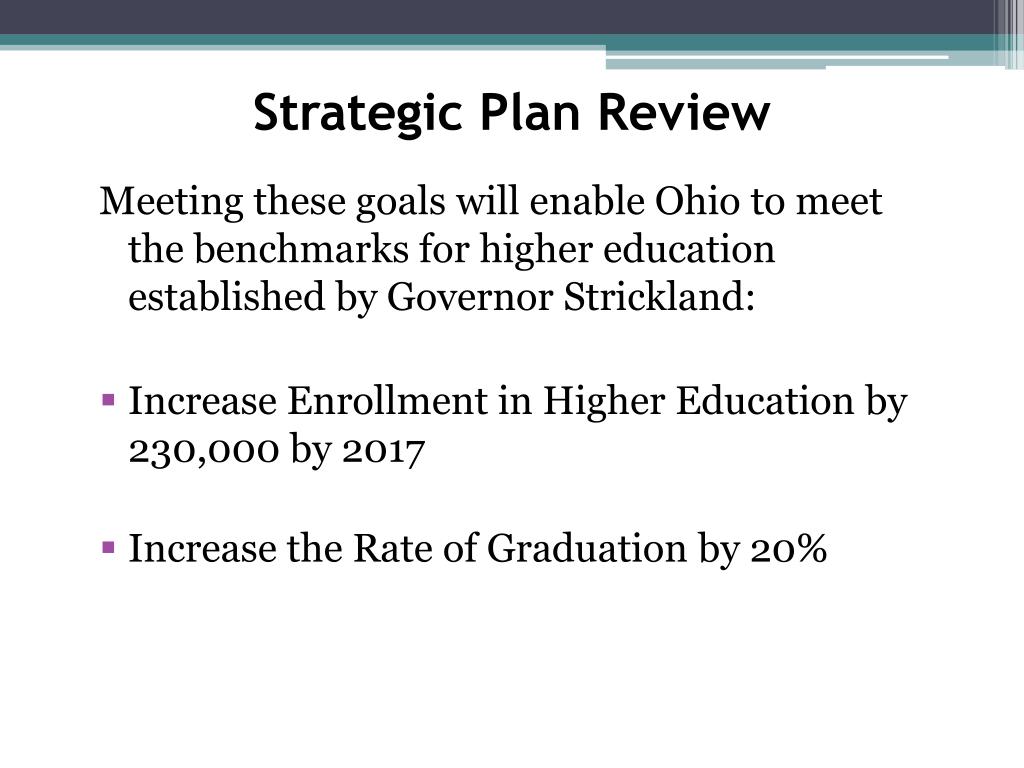 Strategic Plan Review

Meeting these goals will enable Ohio to meet the benchmarks for higher education established by Governor Strickland:

▪ Increase Enrollment in Higher Education by 230,000 by 2017

▪ Increase the Rate of Graduation by 20%